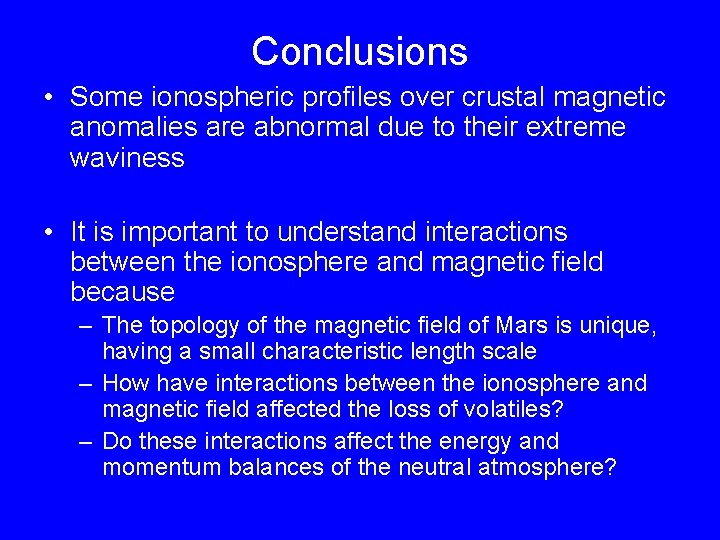 Conclusions

• Some ionospheric profiles over crustal magnetic anomalies are abnormal due to their extreme waviness

• It is important to understand interactions between the ionosphere and magnetic field because
– The topology of the magnetic field of Mars is unique, having a small characteristic length scale
– How have interactions between the ionosphere and magnetic field affected the loss of volatiles?
– Do these interactions affect the energy and momentum balances of the neutral atmosphere?